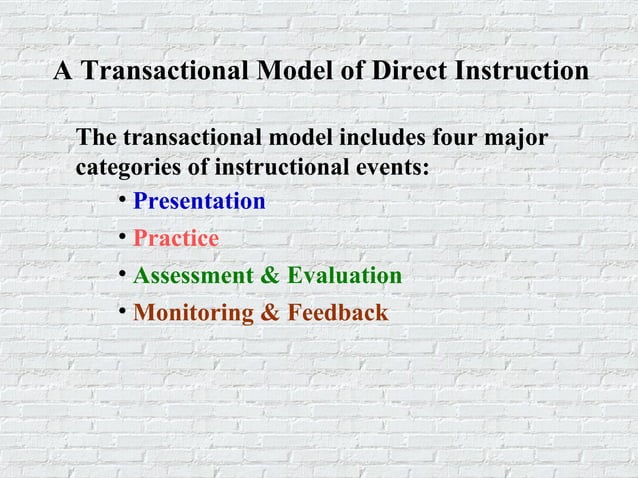 A Transactional Model of Direct Instruction

The transactional model includes four major categories of instructional events:

• Presentation
• Practice
• Assessment & Evaluation
• Monitoring & Feedback